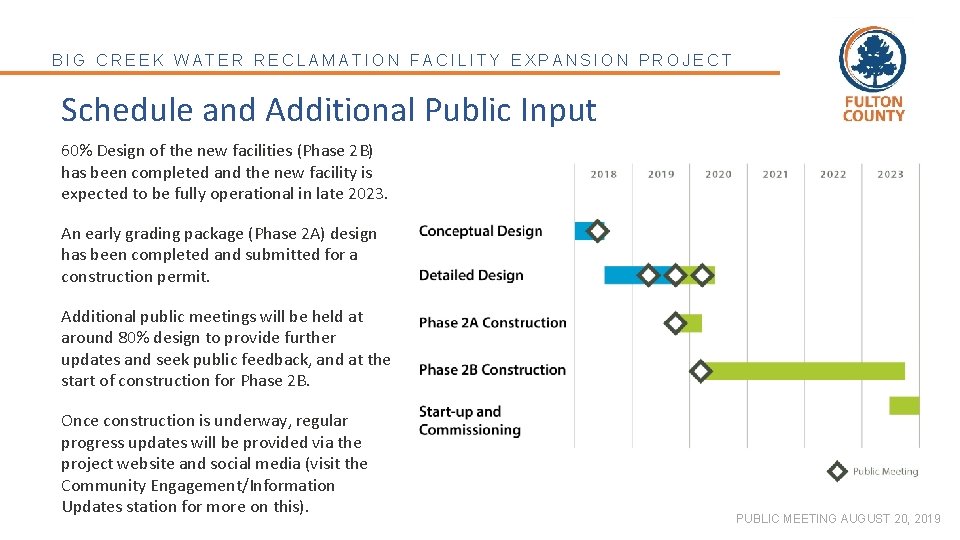 BIG CREEK WATER RECLAMATION FACILITY EXPANSION PROJECT

FULTON COUNTY

Schedule and Additional Public Input

60% Design of the new facilities (Phase 2B) has been completed and the new facility is expected to be fully operational in late 2023.

An early grading package (Phase 2A) design has been completed and submitted for a construction permit.

Additional public meetings will be held at around 80% design to provide further updates and seek public feedback, and at the start of construction for Phase 2B.

Once construction is underway, regular progress updates will be provided via the project website and social media (visit the Community Engagement/Information Updates station for more on this).

2018 2019 2020 2021 2022 2023

Conceptual Design

Detailed Design

Phase 2A Construction

Phase 2B Construction

Start-up and Commissioning

Public Meeting

PUBLIC MEETING AUGUST 20, 2019